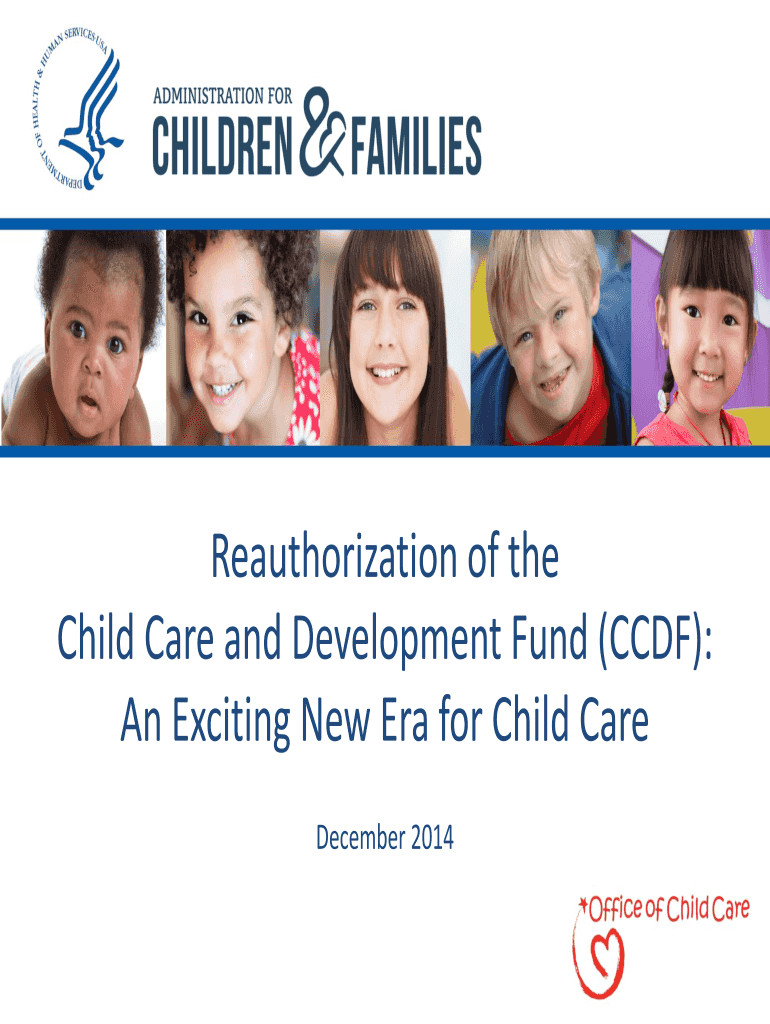 DEPARTMENT OF HEALTH & HUMAN SERVICES USA

ADMINISTRATION FOR
CHILDREN & FAMILIES

Reauthorization of the
Child Care and Development Fund (CCDF):
An Exciting New Era for Child Care

December 2014

Office of Child Care